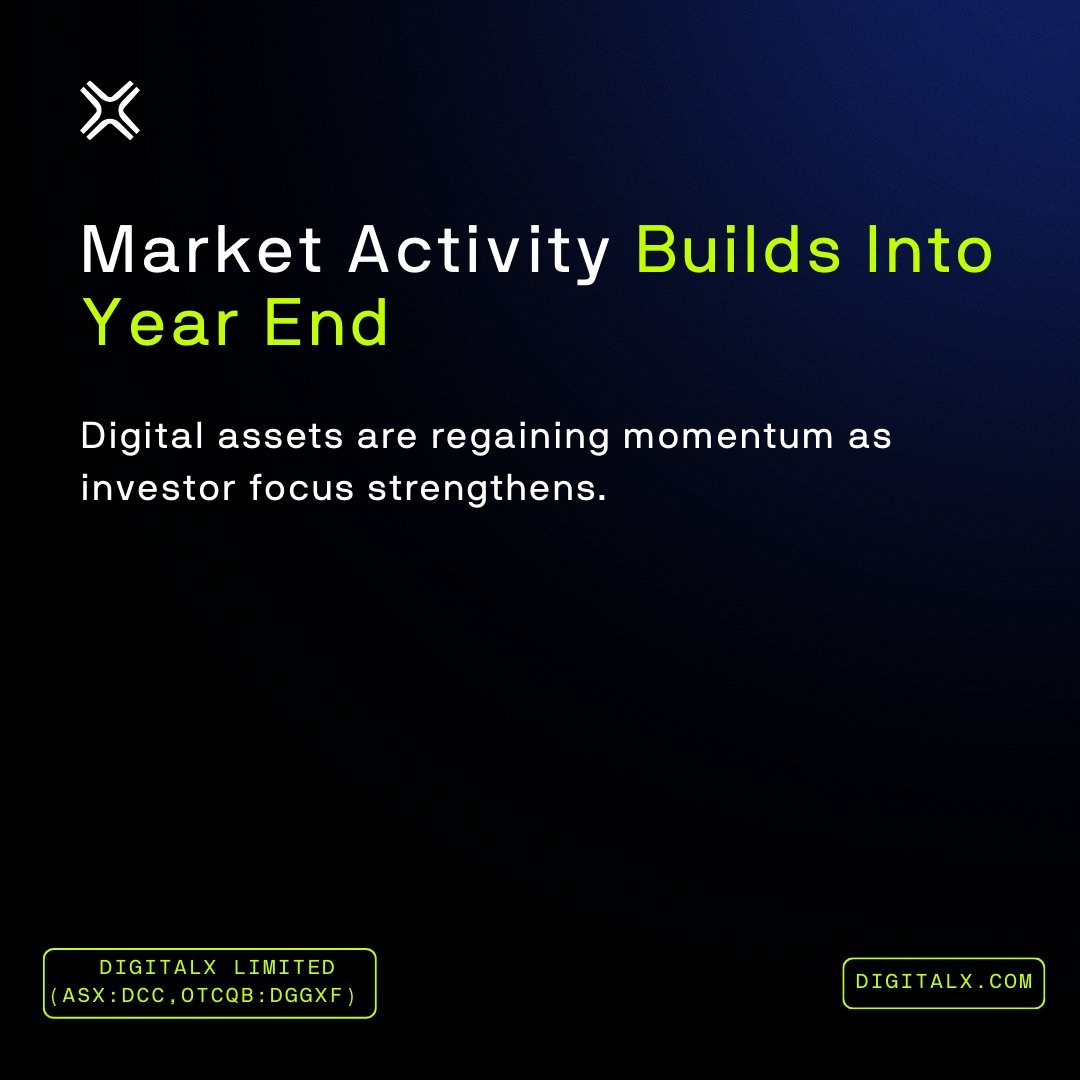 Market Activity Builds Into Year End

Digital assets are regaining momentum as investor focus strengthens.

DIGITALX LIMITED
(ASX:DCC,OTCQB:DGGXF)

DIGITALX.COM